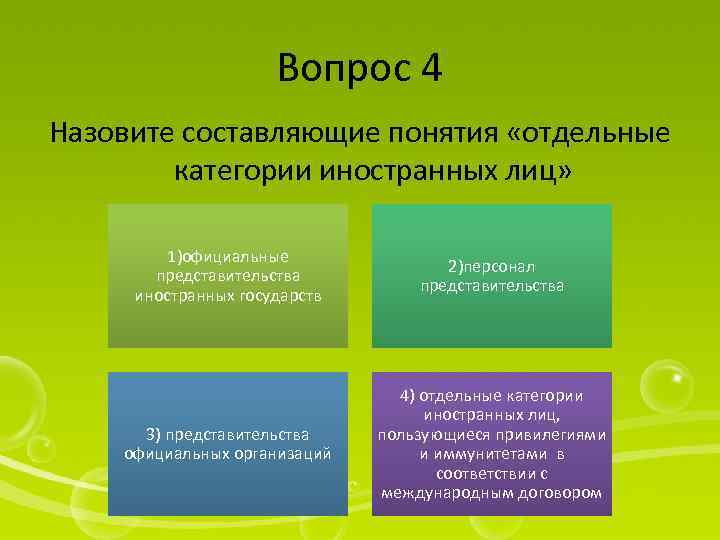 Вопрос 4

Назовите составляющие понятия «отдельные категории иностранных лиц»

1)официальные представительства иностранных государств

2)персонал представительства

3) представительства официальных организаций

4) отдельные категории иностранных лиц, пользующиеся привилегиями и иммунитетами в соответствии с международным договором